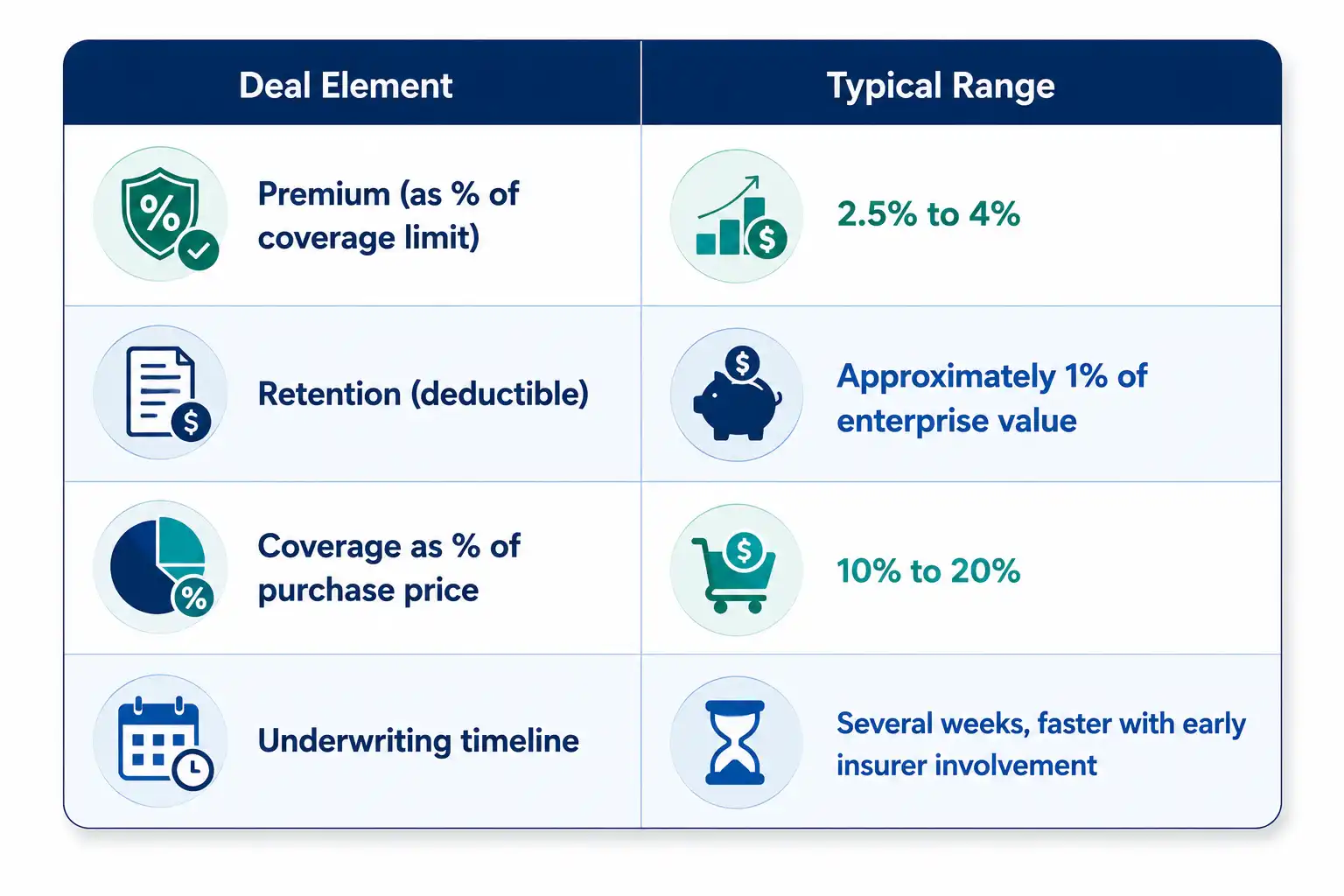 | Deal Element | Typical Range |
|---|---|
| Premium (as % of coverage limit) | 2.5% to 4% |
| Retention (deductible) | Approximately 1% of enterprise value |
| Coverage as % of purchase price | 10% to 20% |
| Underwriting timeline | Several weeks, faster with early insurer involvement |